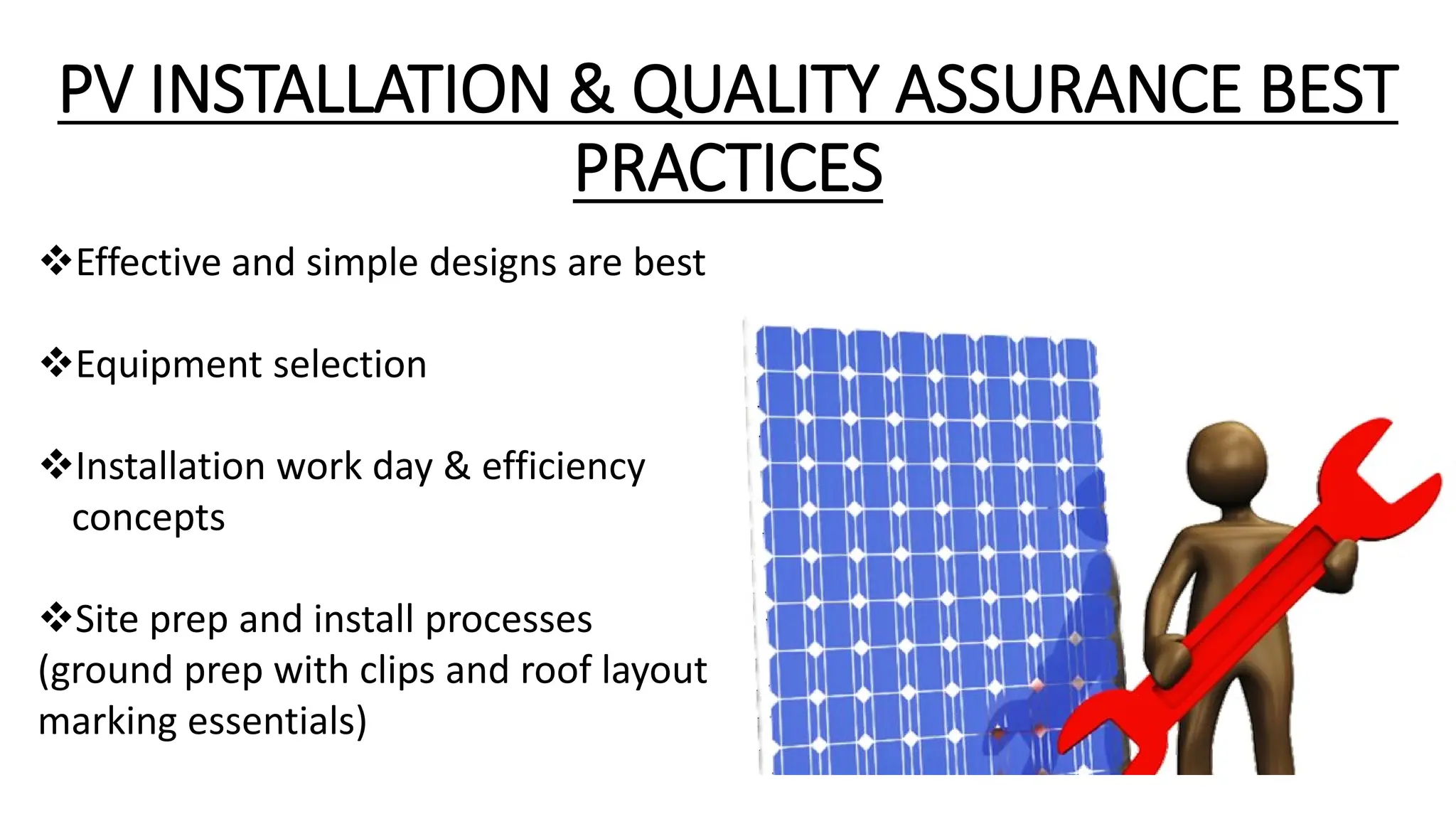 PV INSTALLATION & QUALITY ASSURANCE BEST PRACTICES

❖Effective and simple designs are best

❖Equipment selection

❖Installation work day & efficiency concepts

❖Site prep and install processes (ground prep with clips and roof layout marking essentials)